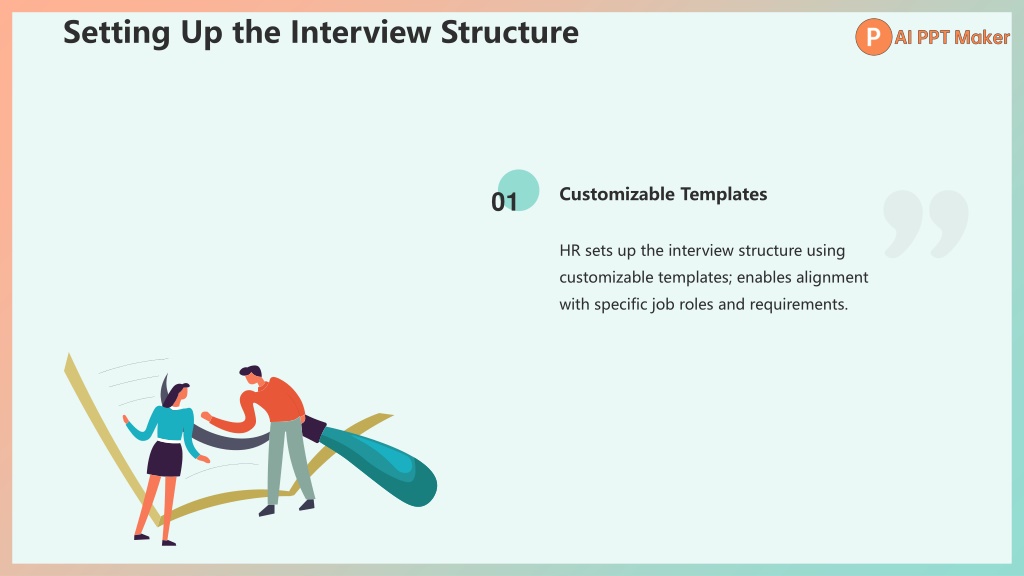 Setting Up the Interview Structure

P AI PPT Maker

01

Customizable Templates

HR sets up the interview structure using customizable templates; enables alignment with specific job roles and requirements.